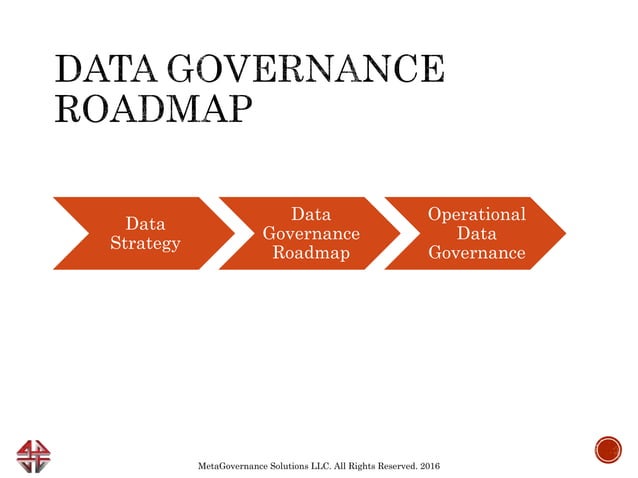 DATA GOVERNANCE ROADMAP

Data Strategy

Data Governance Roadmap

Operational Data Governance

MetaGovernance Solutions LLC. All Rights Reserved. 2016